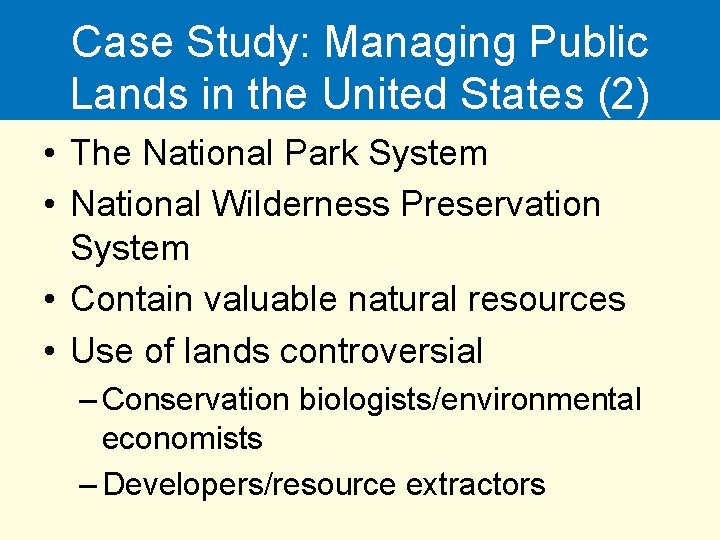 Case Study: Managing Public Lands in the United States (2)

• The National Park System
• National Wilderness Preservation System
• Contain valuable natural resources
• Use of lands controversial
– Conservation biologists/environmental economists
– Developers/resource extractors